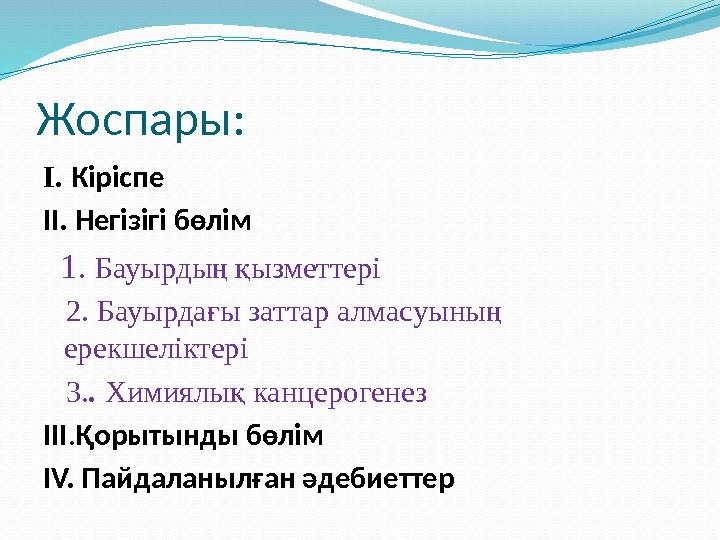 Жоспары:

I. Кіріспе

II. Негізігі бөлім

1. Бауырдың қызметтері

2. Бауырдағы заттар алмасуының ерекшеліктері

3.. Химиялық канцерогенез

III.Қорытынды бөлім

IV. Пайдаланылған әдебиеттер